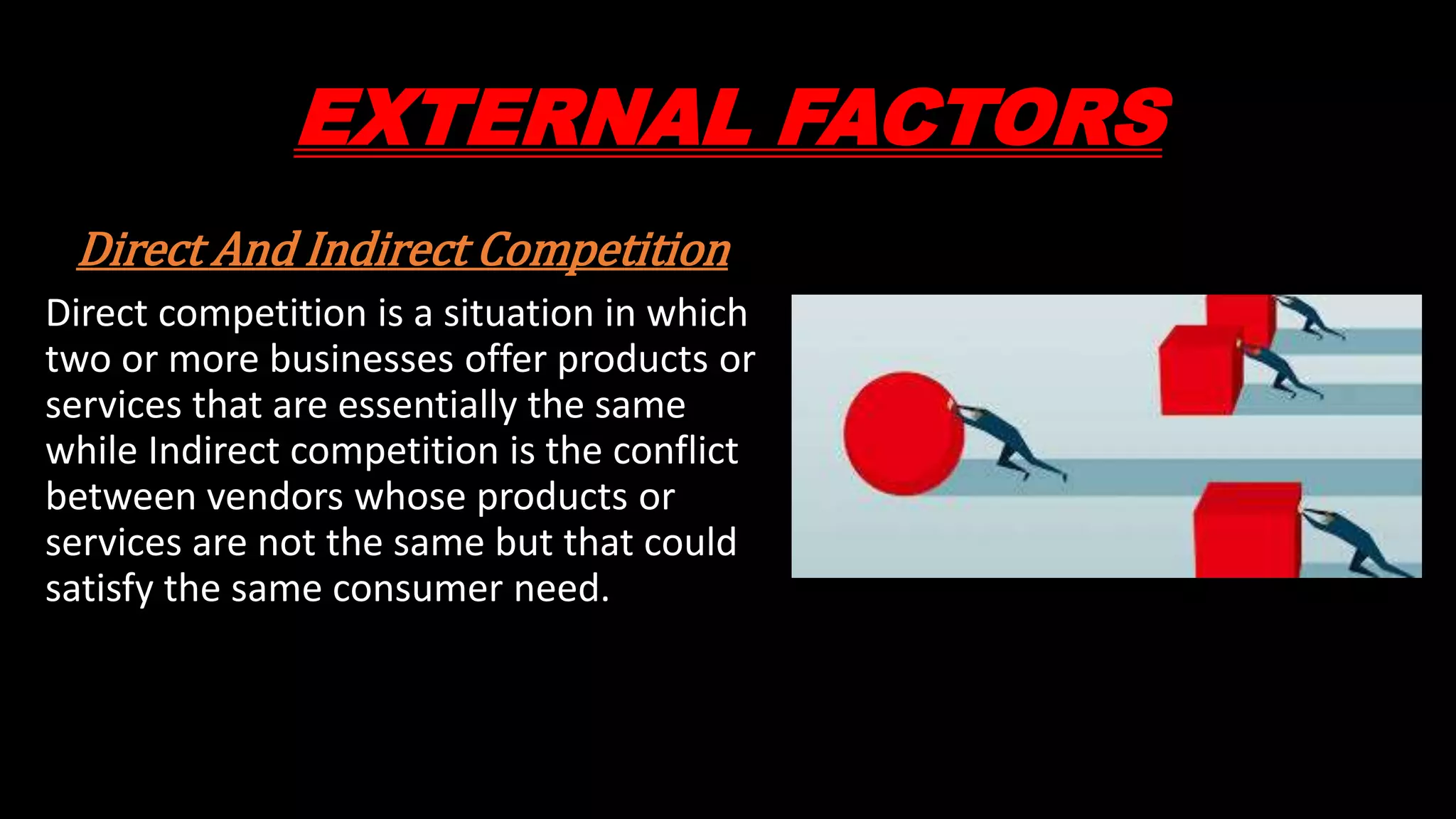 EXTERNAL FACTORS

Direct And Indirect Competition

Direct competition is a situation in which two or more businesses offer products or services that are essentially the same while Indirect competition is the conflict between vendors whose products or services are not the same but that could satisfy the same consumer need.